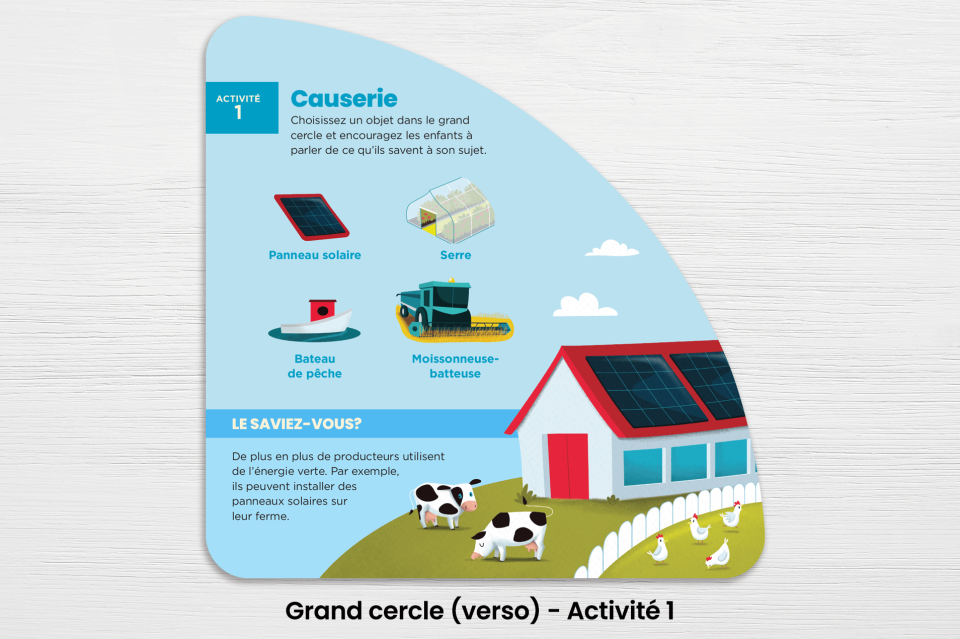 ACTIVITÉ
1

Causerie

Choisissez un objet dans le grand cercle et encouragez les enfants à parler de ce qu'ils savent à son sujet.

Panneau solaire

Serre

Bateau de pêche

Moissonneuse-batteuse

LE SAVIEZ-VOUS?

De plus en plus de producteurs utilisent de l'énergie verte. Par exemple, ils peuvent installer des panneaux solaires sur leur ferme.

Grand cercle (verso) - Activité 1